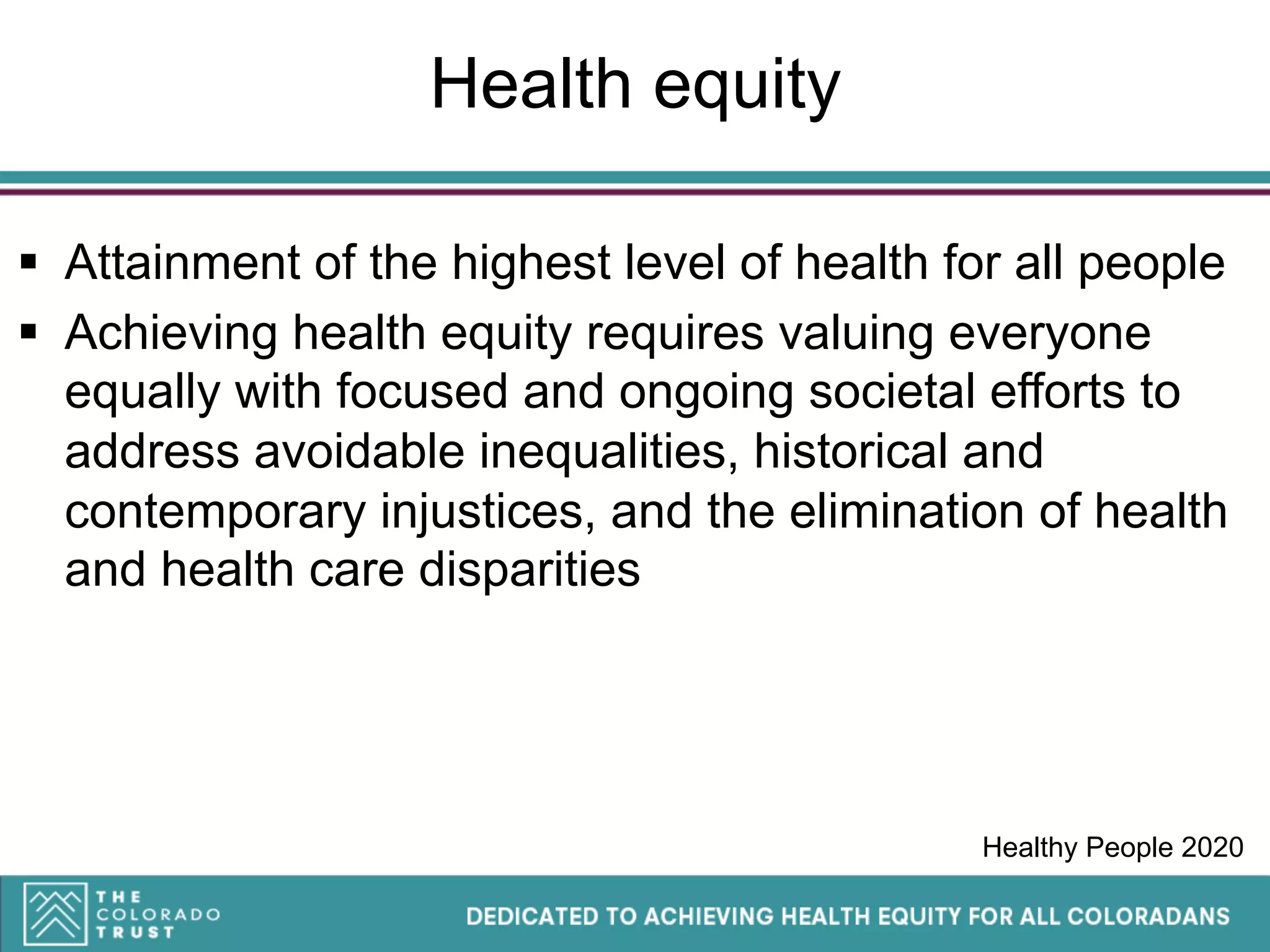 Health equity

▪ Attainment of the highest level of health for all people

▪ Achieving health equity requires valuing everyone equally with focused and ongoing societal efforts to address avoidable inequalities, historical and contemporary injustices, and the elimination of health and health care disparities

Healthy People 2020

THE COLORADO TRUST

DEDICATED TO ACHIEVING HEALTH EQUITY FOR ALL COLORADANS